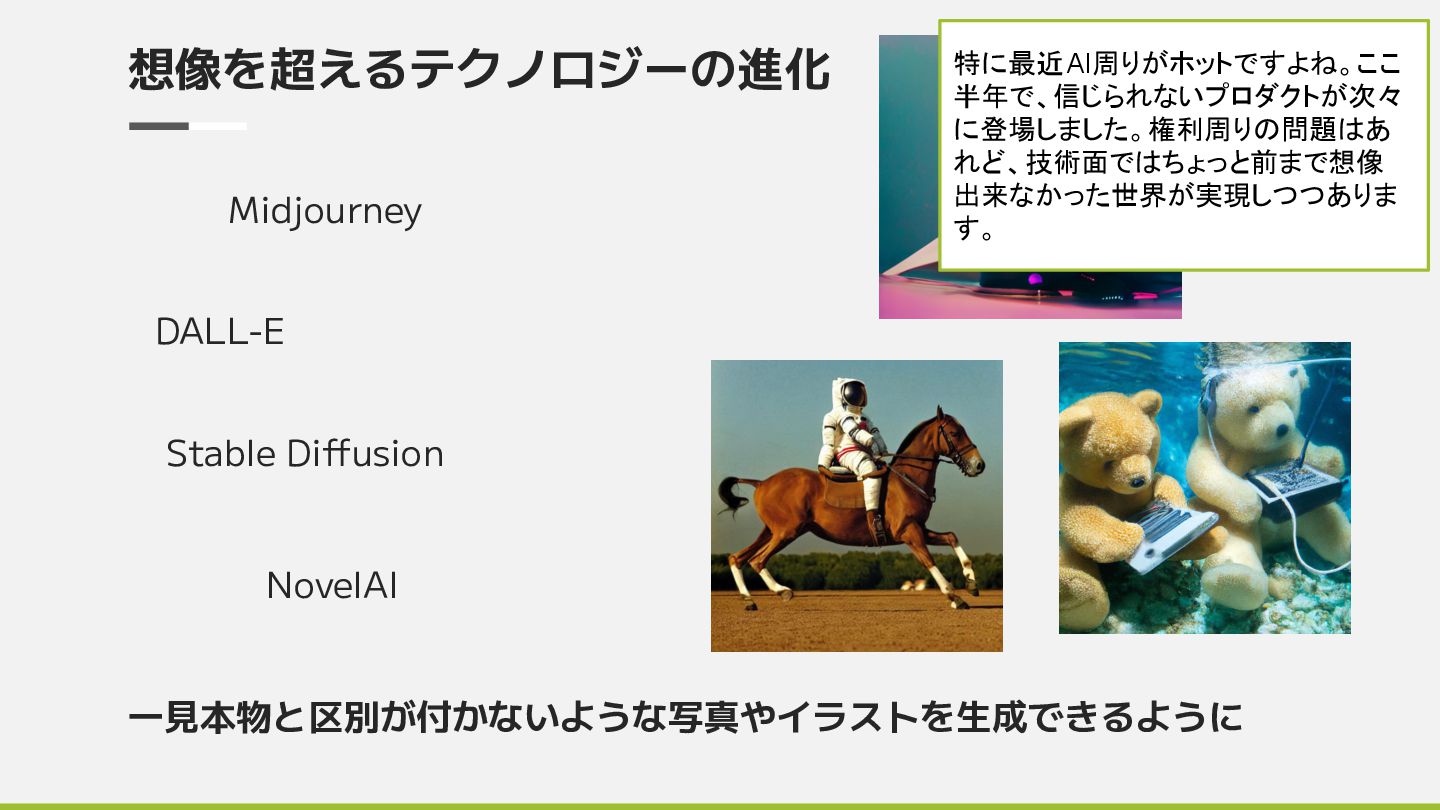 想像を超えるテクノロジーの進化

特に最近AI周りがホットですよね。ここ半年で、信じられないプロダクトが次々に登場しました。権利周りの問題はあれど、技術面ではちょっと前まで想像出来なかった世界が実現しつつあります。

Midjourney

DALL-E

Stable Diffusion

NovelAI

一見本物と区別が付かないような写真やイラストを生成できるように